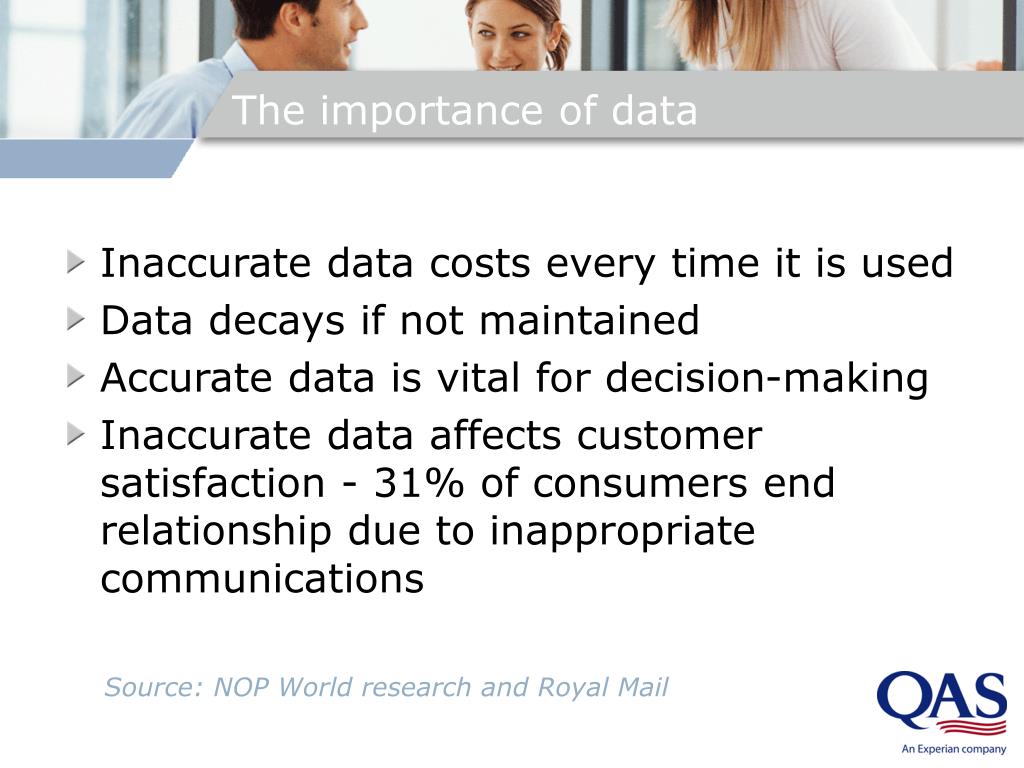 The importance of data

Inaccurate data costs every time it is used

Data decays if not maintained

Accurate data is vital for decision-making

Inaccurate data affects customer satisfaction - 31% of consumers end relationship due to inappropriate communications

Source: NOP World research and Royal Mail

QAS
An Experian company